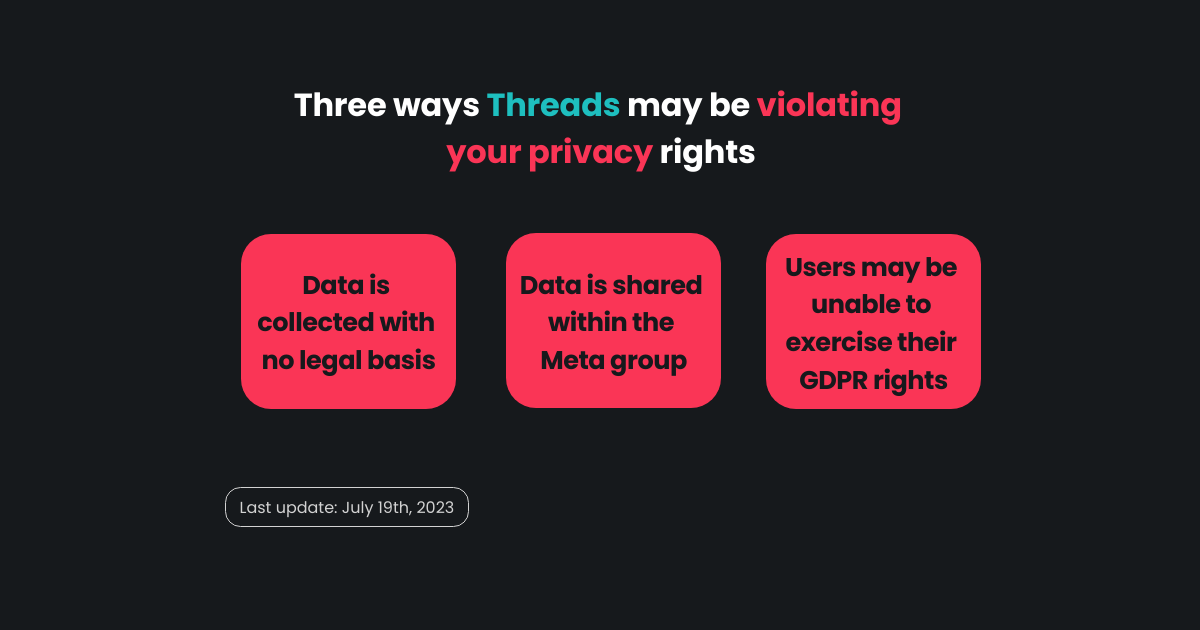 Three ways Threads may be violating your privacy rights

Data is collected with no legal basis

Data is shared within the Meta group

Users may be unable to exercise their GDPR rights

Last update: July 19th, 2023